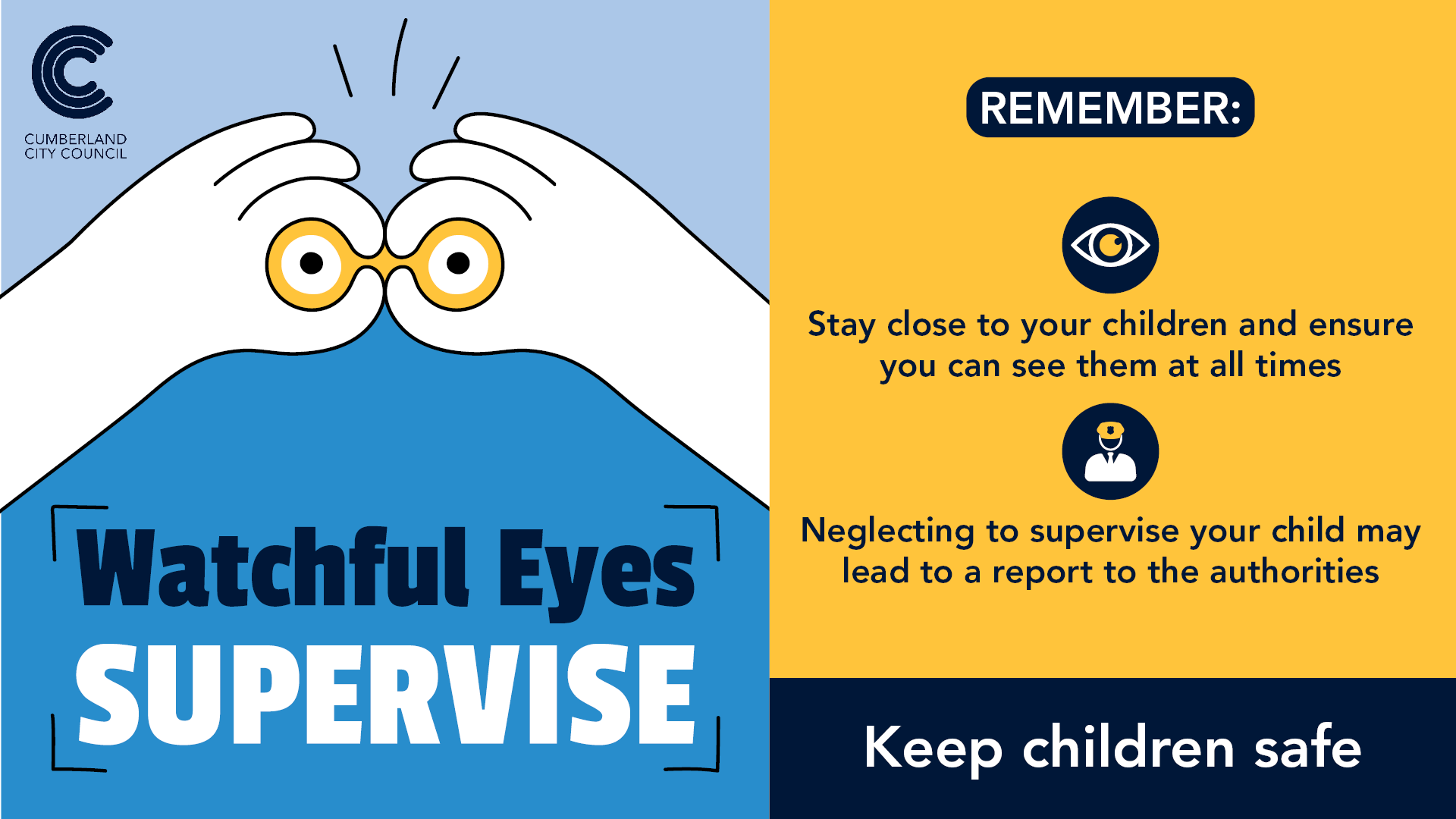 CUMBERLAND CITY COUNCIL

Watchful Eyes
SUPERVISE

REMEMBER:

Stay close to your children and ensure you can see them at all times

Neglecting to supervise your child may lead to a report to the authorities

Keep children safe